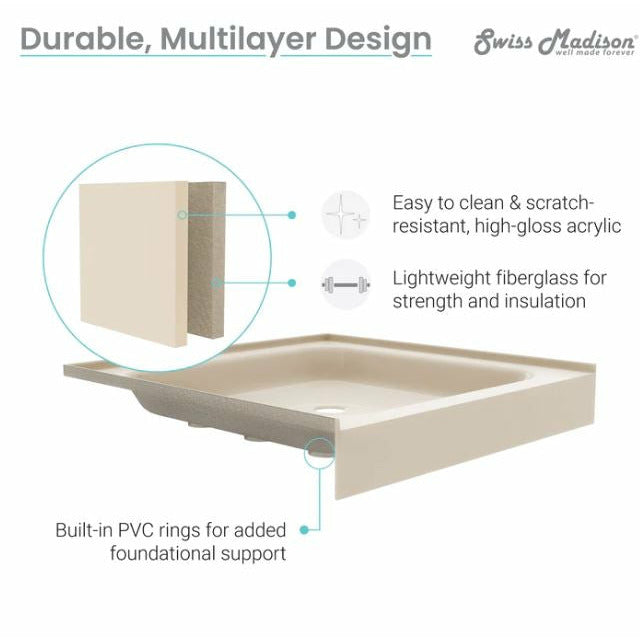 Durable, Multilayer Design

Swiss Madison®
well made forever

Easy to clean & scratch-resistant, high-gloss acrylic

Lightweight fiberglass for strength and insulation

Built-in PVC rings for added foundational support